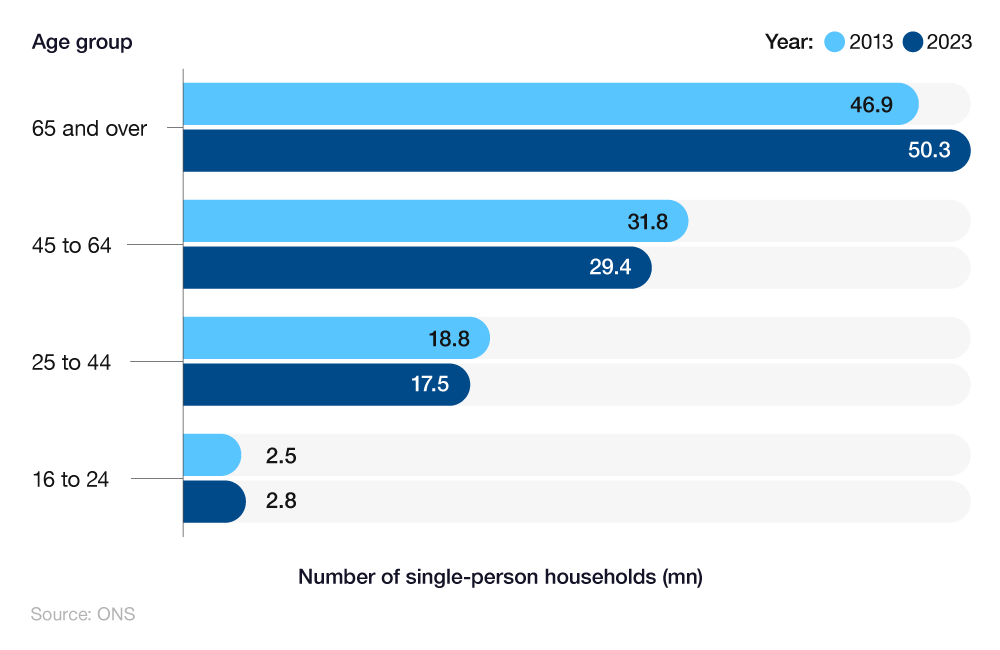 Age group

Year: 2013 2023

65 and over
46.9
50.3

45 to 64
31.8
29.4

25 to 44
18.8
17.5

16 to 24
2.5
2.8

Number of single-person households (mn)

Source: ONS